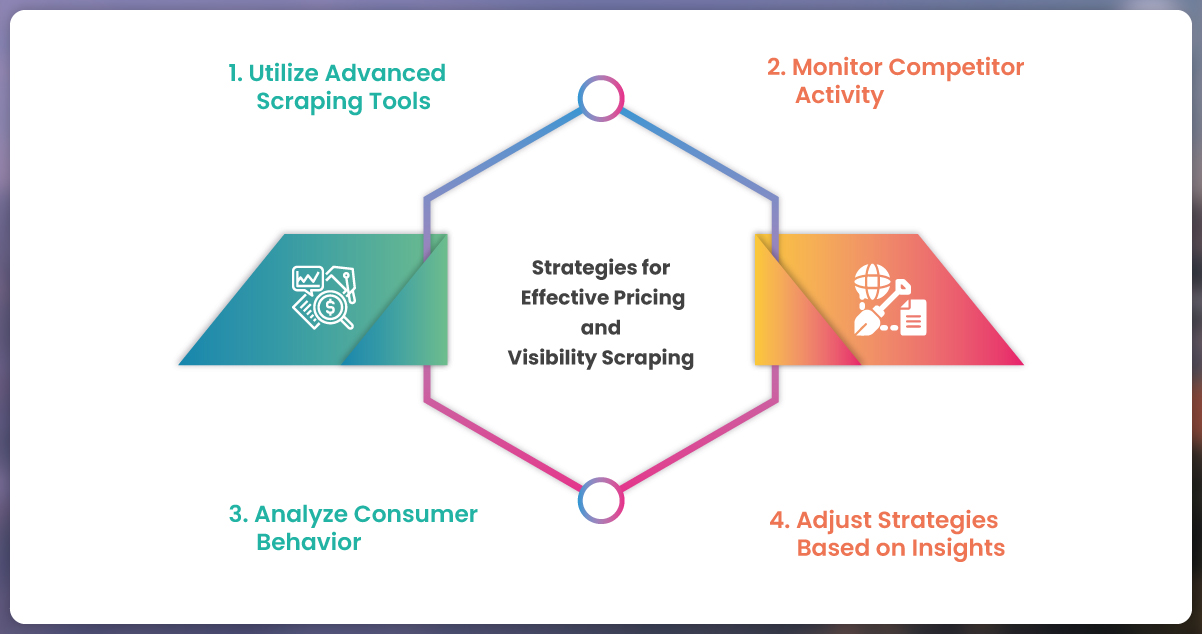 1. Utilize Advanced Scraping Tools

2. Monitor Competitor Activity

Strategies for Effective Pricing and Visibility Scraping

3. Analyze Consumer Behavior

4. Adjust Strategies Based on Insights